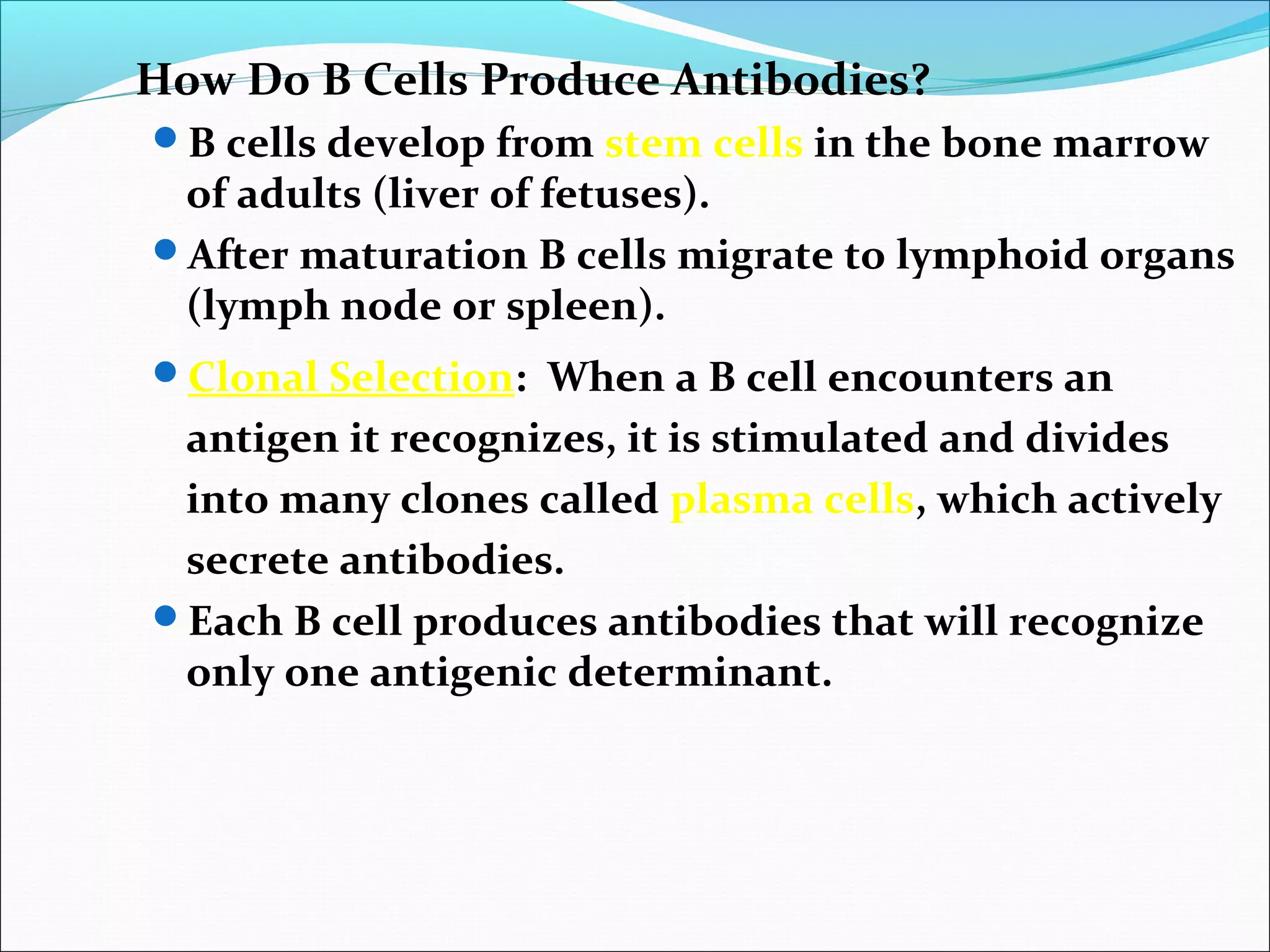 How Do B Cells Produce Antibodies?

- B cells develop from stem cells in the bone marrow of adults (liver of fetuses).
- After maturation B cells migrate to lymphoid organs (lymph node or spleen).
- Clonal Selection: When a B cell encounters an antigen it recognizes, it is stimulated and divides into many clones called plasma cells, which actively secrete antibodies.
- Each B cell produces antibodies that will recognize only one antigenic determinant.